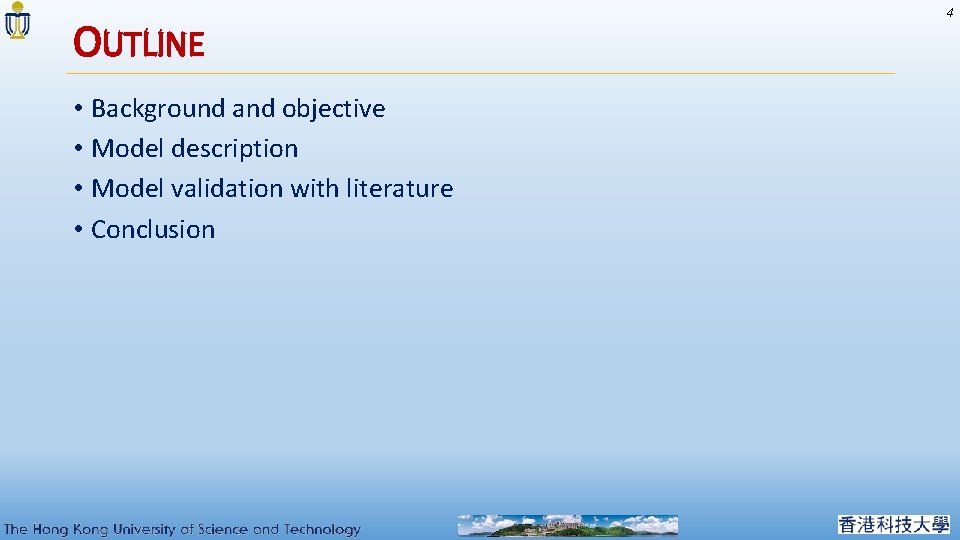 4

OUTLINE

• Background and objective
• Model description
• Model validation with literature
• Conclusion

The Hong Kong University of Science and Technology

香港科技大學